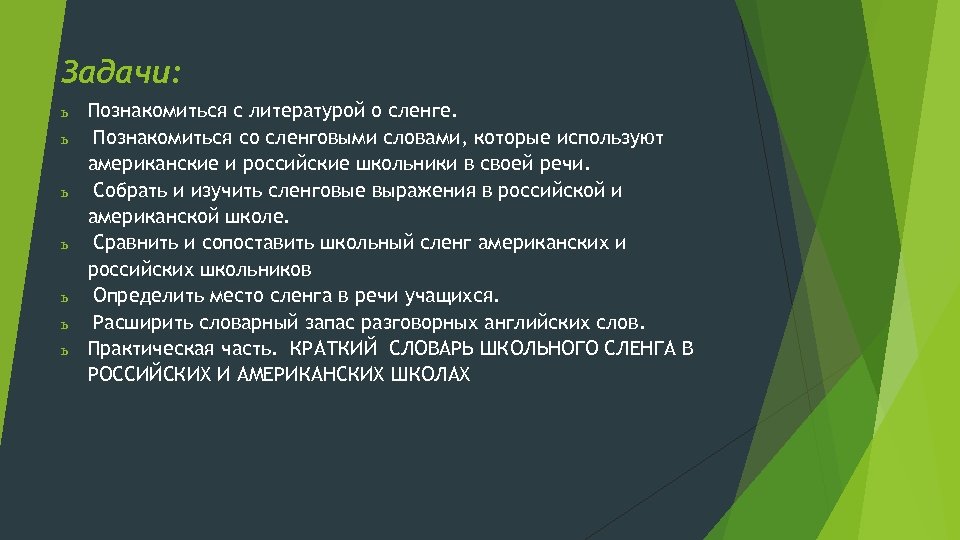 Задачи:

ъ Познакомиться с литературой о сленге.

ъ Познакомиться со сленговыми словами, которые используют американские и российские школьники в своей речи.

ъ Собрать и изучить сленговые выражения в российской и американской школе.

ъ Сравнить и сопоставить школьный сленг американских и российских школьников

ъ Определить место сленга в речи учащихся.

ъ Расширить словарный запас разговорных английских слов.

ъ Практическая часть. КРАТКИЙ СЛОВАРЬ ШКОЛЬНОГО СЛЕНГА В РОССИЙСКИХ И АМЕРИКАНСКИХ ШКОЛАХ